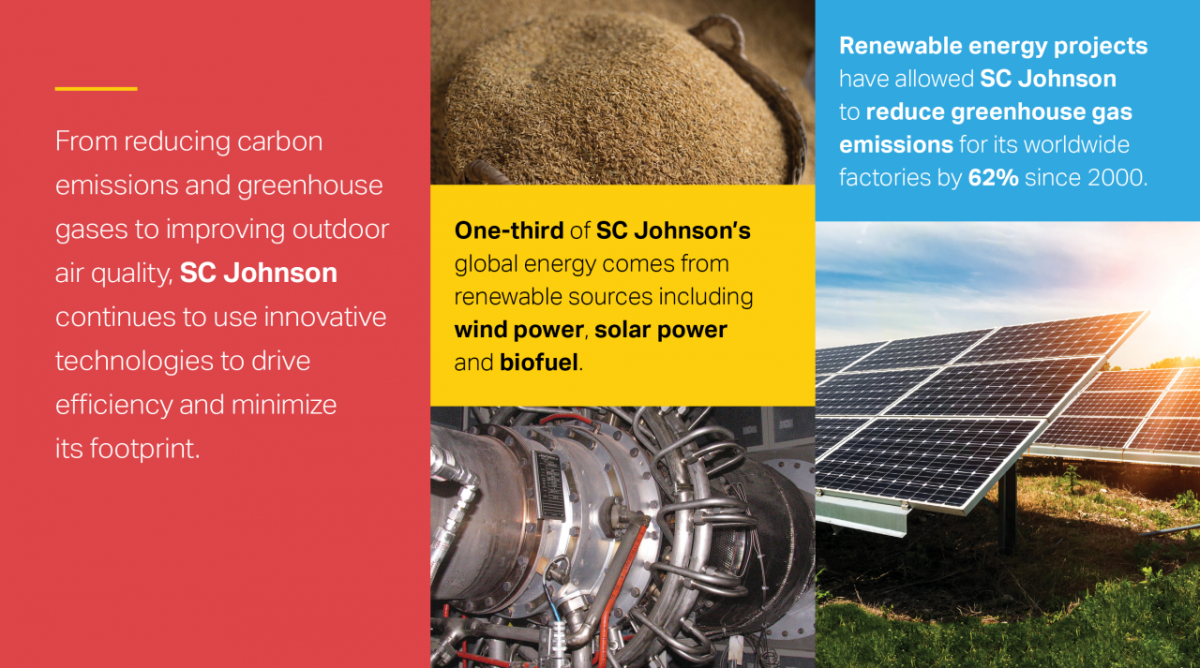 From reducing carbon emissions and greenhouse gases to improving outdoor air quality, SC Johnson continues to use innovative technologies to drive efficiency and minimize its footprint.

One-third of SC Johnson's global energy comes from renewable sources including wind power, solar power and biofuel.

Renewable energy projects have allowed SC Johnson to reduce greenhouse gas emissions for its worldwide factories by 62% since 2000.